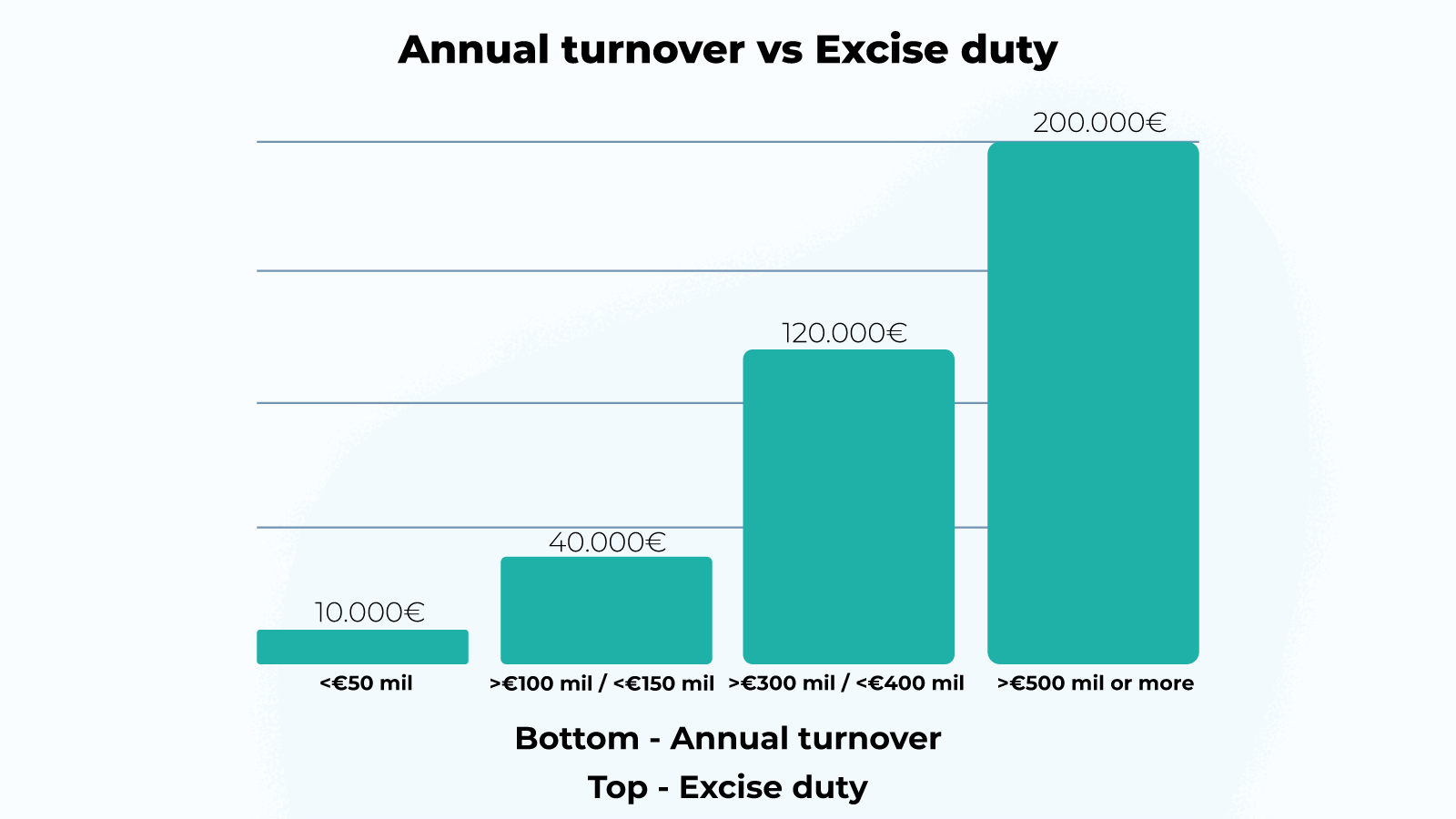 Annual turnover vs Excise duty

10.000€
40.000€
120.000€
200.000€

<€50 mil
>€100 mil / <€150 mil
>€300 mil / <€400 mil
>€500 mil or more

Bottom - Annual turnover
Top - Excise duty